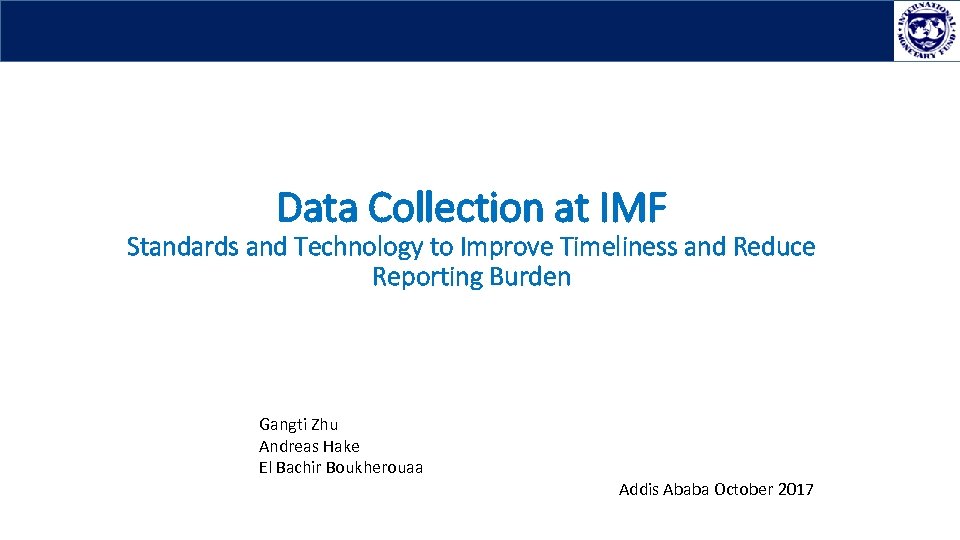 INTERNATIONAL MONETARY FUND

Data Collection at IMF

Standards and Technology to Improve Timeliness and Reduce Reporting Burden

Gangti Zhu
Andreas Hake
El Bachir Boukherouaa

Addis Ababa October 2017